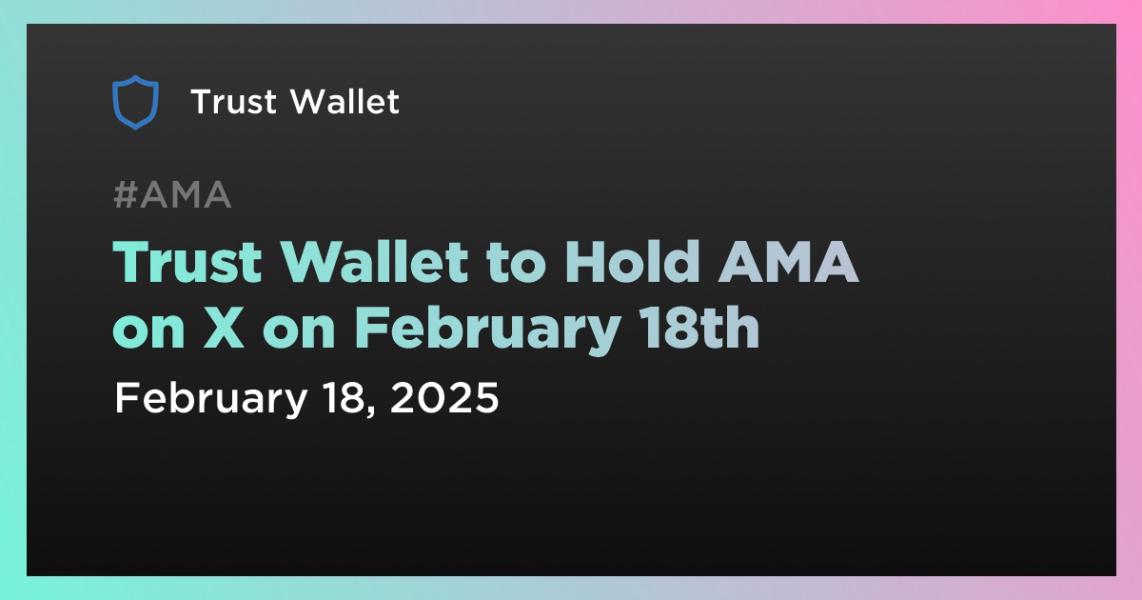 Trust Wallet

#AMA

Trust Wallet to Hold AMA on X on February 18th

February 18, 2025